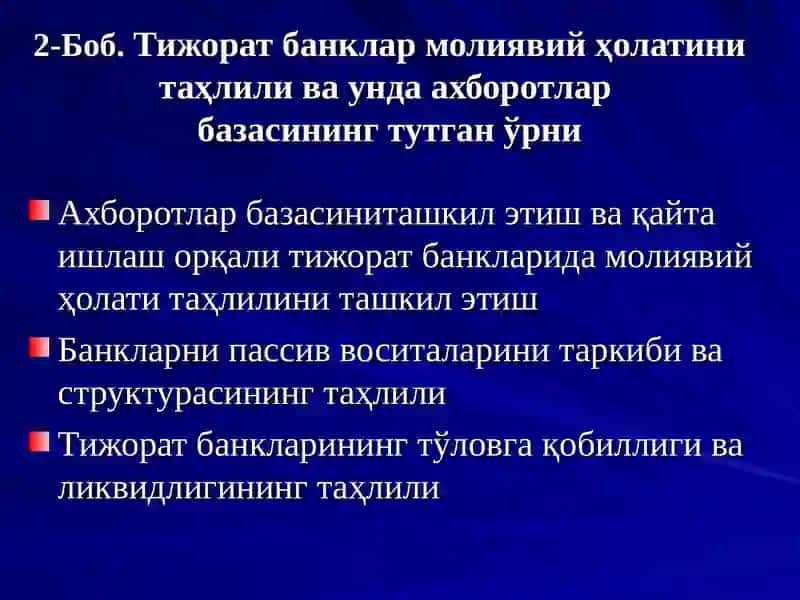 2-Боб. Тижорат банклар молиявий ҳолатини таҳлили ва унда ахборотлар базасининг тутган ўрни

Ахборотлар базасиниташкил этиш ва қайта ишлаш орқали тижорат банкларида молиявий ҳолати таҳлилини ташкил этиш

Банкларни пассив воситаларини таркиби ва структурасининг таҳлили

Тижорат банкларининг тўловга қобиллиги ва ликвидлигининг таҳлили